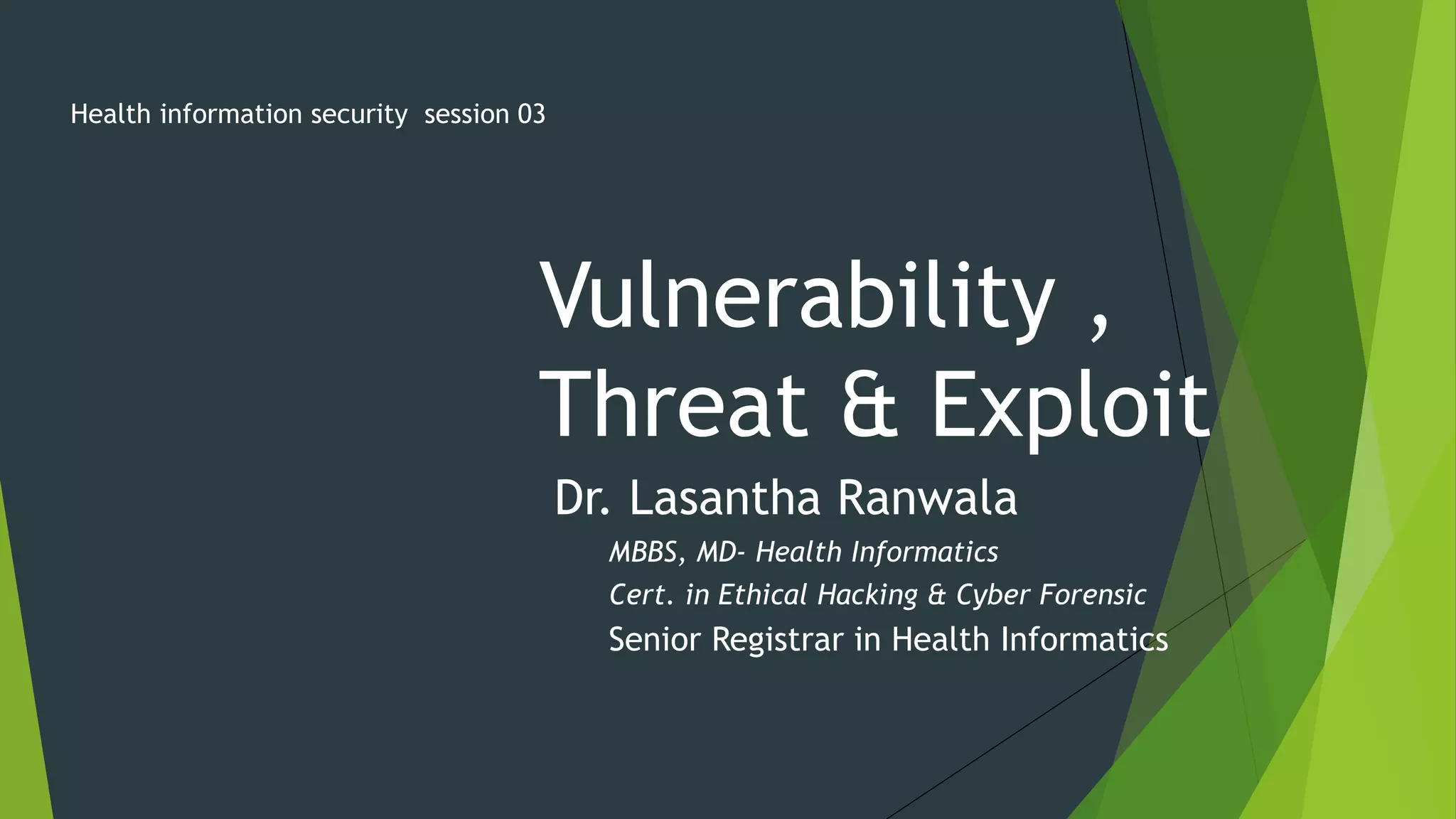 Health information security session 03

Vulnerability , Threat & Exploit

Dr. Lasantha Ranwala

MBBS, MD- Health Informatics

Cert. in Ethical Hacking & Cyber Forensic

Senior Registrar in Health Informatics